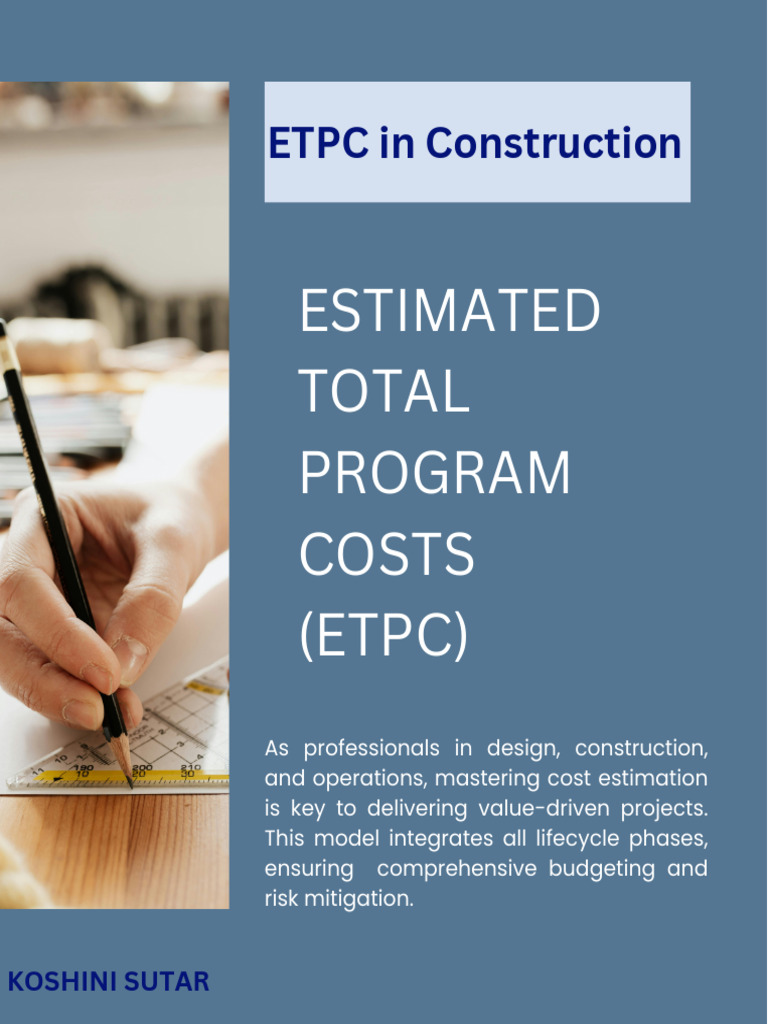 ETPC in Construction

ESTIMATED TOTAL PROGRAM COSTS (ETPC)

As professionals in design, construction, and operations, mastering cost estimation is key to delivering value-driven projects. This model integrates all lifecycle phases, ensuring comprehensive budgeting and risk mitigation.

KOSHINI SUTAR